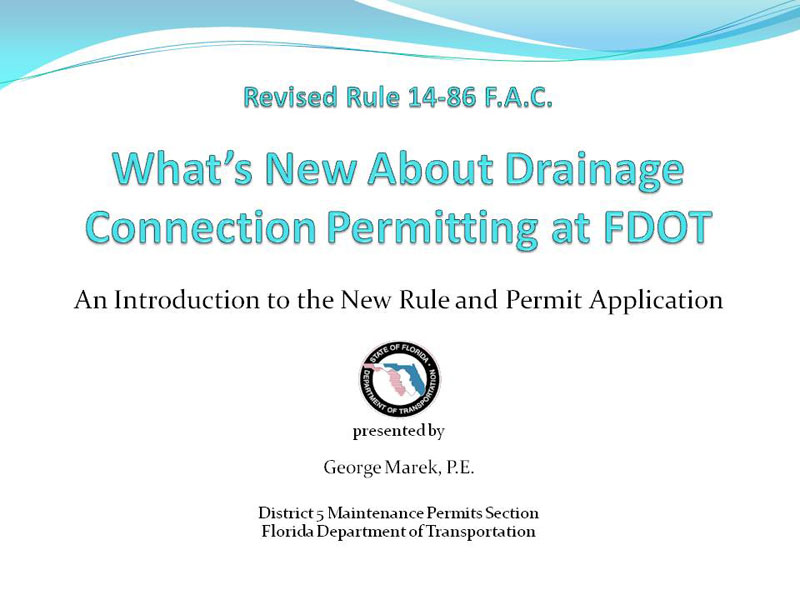 Revised Rule 14-86 F.A.C.

What's New About Drainage Connection Permitting at FDOT

An Introduction to the New Rule and Permit Application

STATE OF FLORIDA • DEPARTMENT OF TRANSPORTATION

presented by

George Marek, P.E.

District 5 Maintenance Permits Section
Florida Department of Transportation